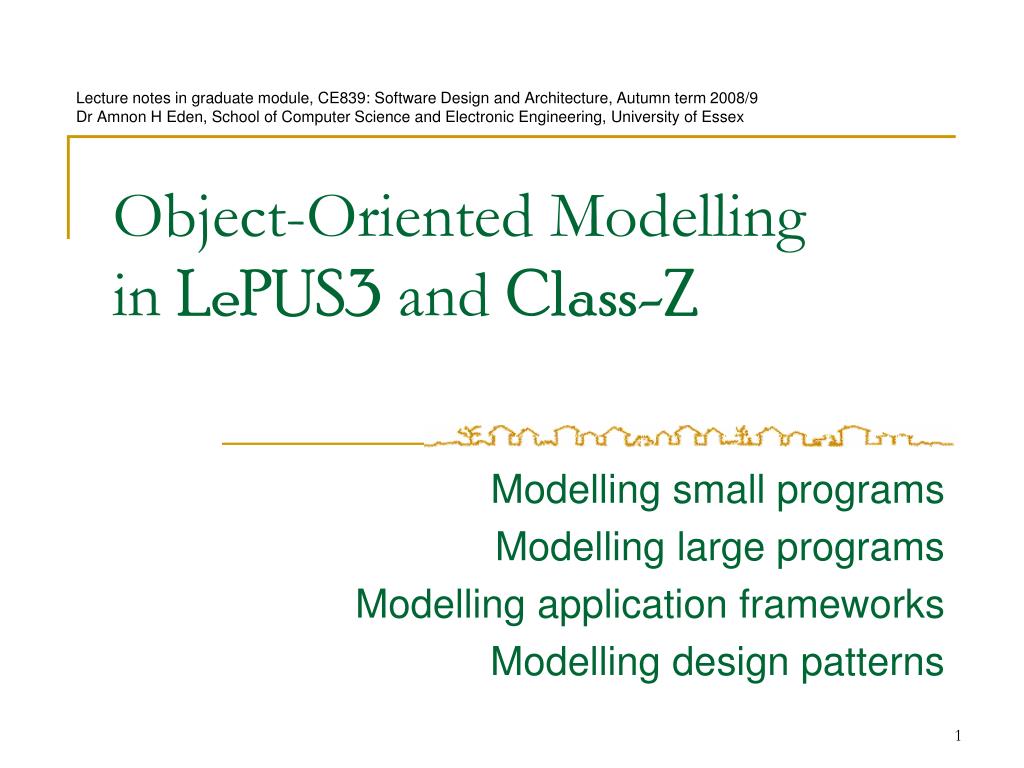 Lecture notes in graduate module, CE839: Software Design and Architecture, Autumn term 2008/9
Dr Amnon H Eden, School of Computer Science and Electronic Engineering, University of Essex

Object-Oriented Modelling
in LePUS3 and Class-Z

Modelling small programs
Modelling large programs
Modelling application frameworks
Modelling design patterns

1